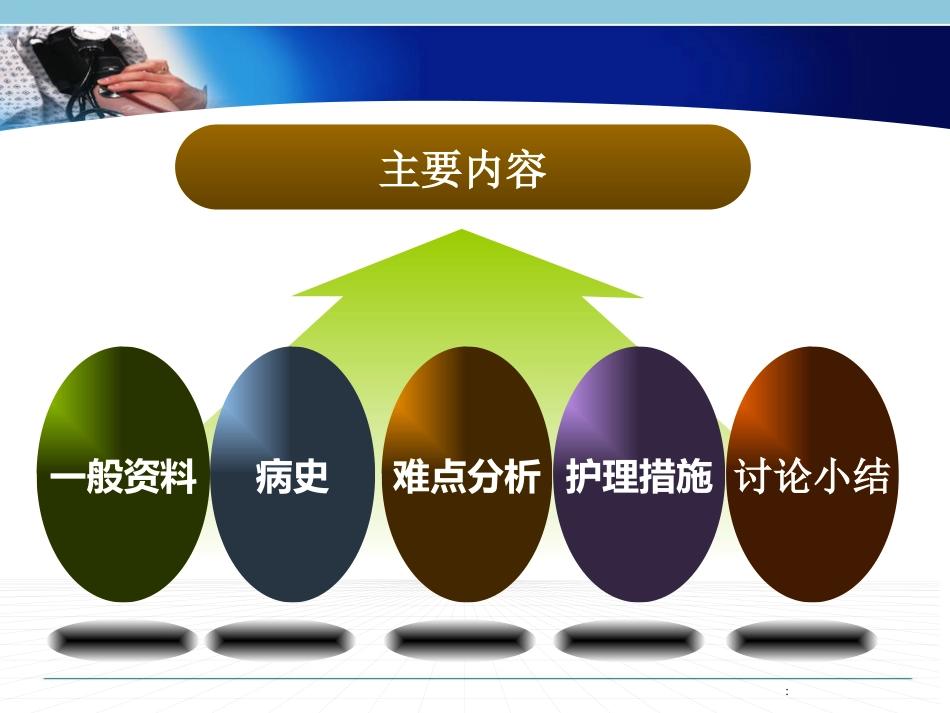 主要内容

一般资料

病史

难点分析

护理措施

讨论小结